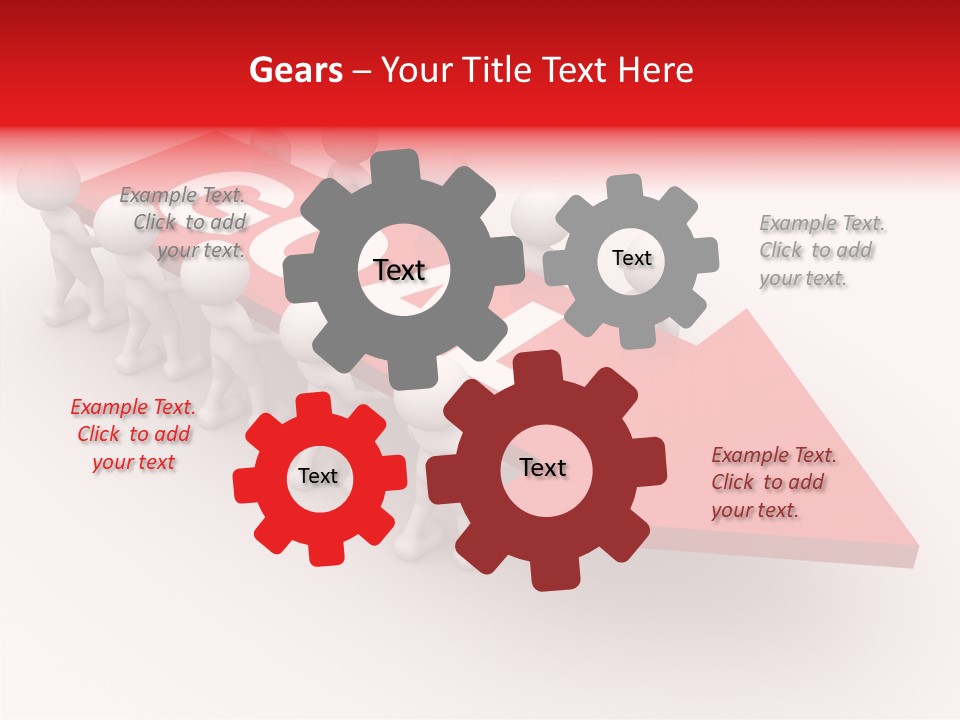 Gears – Your Title Text Here

Example Text. Click to add your text.

Text

Text

Example Text. Click to add your text.

Example Text. Click to add your text

Text

Text

Example Text. Click to add your text.